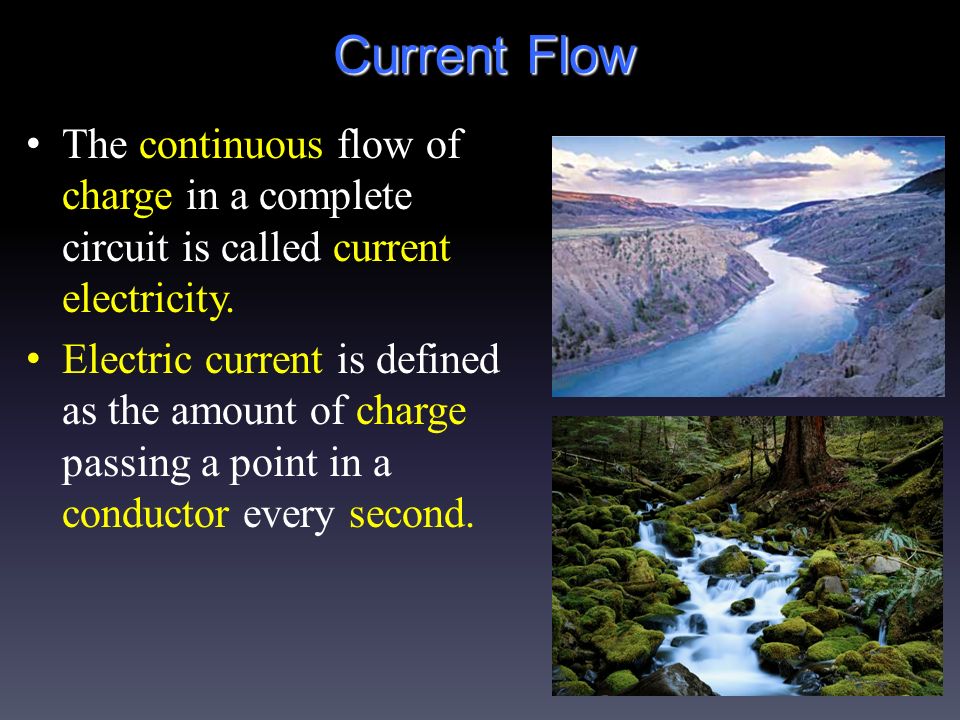 Current Flow

• The continuous flow of charge in a complete circuit is called current electricity.

• Electric current is defined as the amount of charge passing a point in a conductor every second.